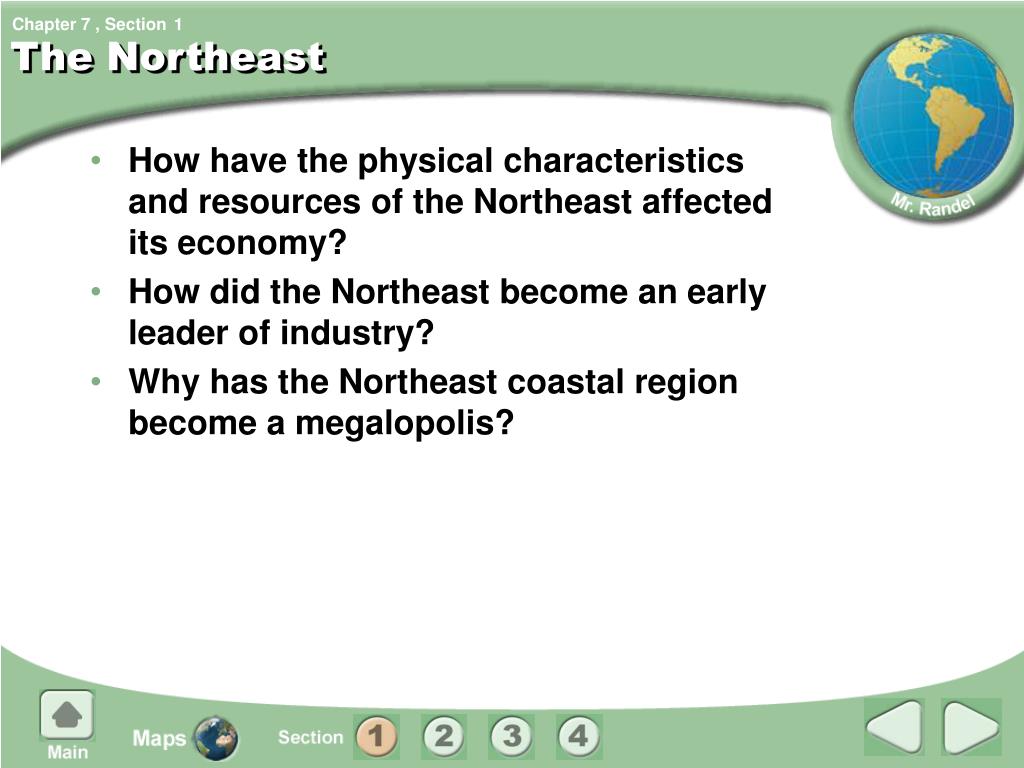 Chapter 7 , Section 1

The Northeast

Mr. Randel

• How have the physical characteristics and resources of the Northeast affected its economy?
• How did the Northeast become an early leader of industry?
• Why has the Northeast coastal region become a megalopolis?

Main
Maps
Section 1 2 3 4